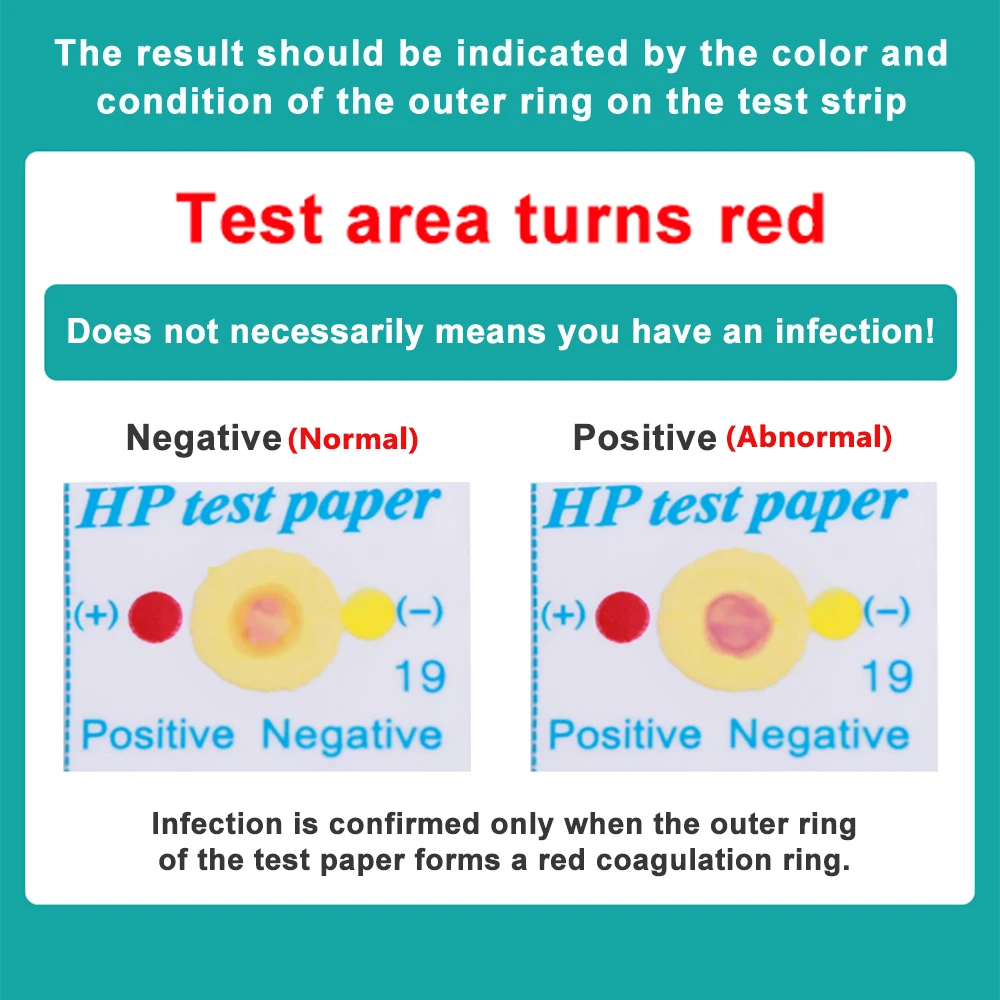 The result should be indicated by the color and condition of the outer ring on the test strip

Test area turns red

Does not necessarily means you have an infection!

Negative (Normal)

HP test paper

(+) (−)

19

Positive Negative

Positive (Abnormal)

HP test paper

(+) (−)

19

Positive Negative

Infection is confirmed only when the outer ring of the test paper forms a red coagulation ring.